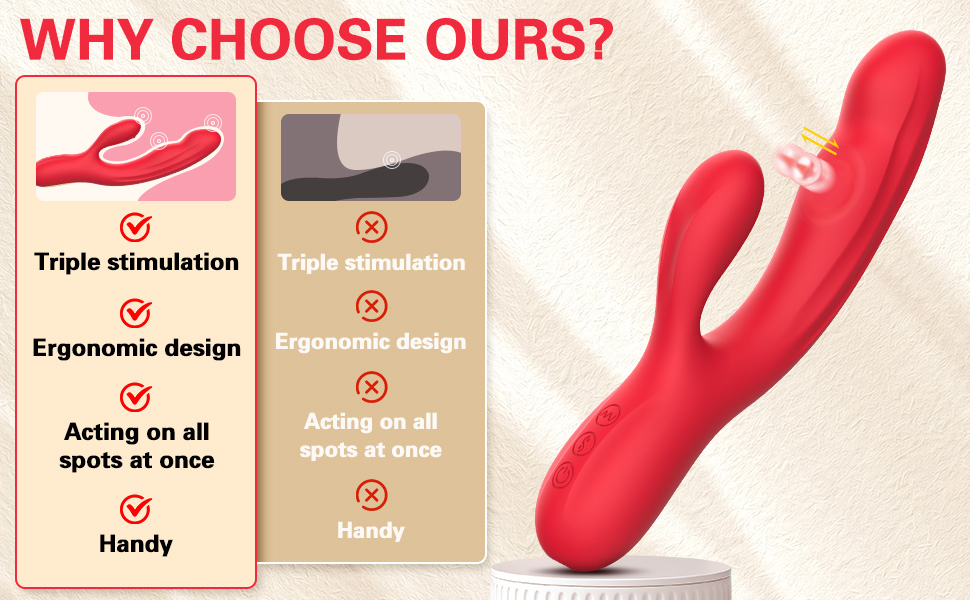 WHY CHOOSE OURS?

Triple stimulation

Ergonomic design

Acting on all spots at once

Handy

Triple stimulation

Ergonomic design

Acting on all spots at once

Handy